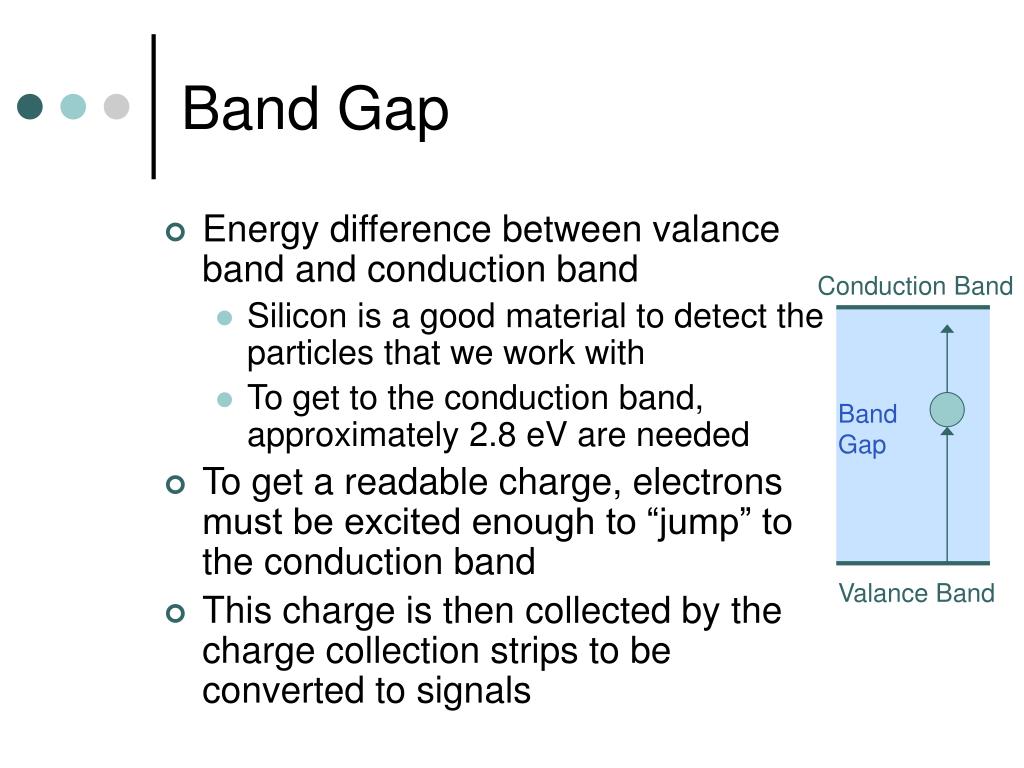 Band Gap

Energy difference between valance band and conduction band

Silicon is a good material to detect the particles that we work with

To get to the conduction band, approximately 2.8 eV are needed

To get a readable charge, electrons must be excited enough to “jump” to the conduction band

This charge is then collected by the charge collection strips to be converted to signals

Conduction Band

Band Gap

Valance Band